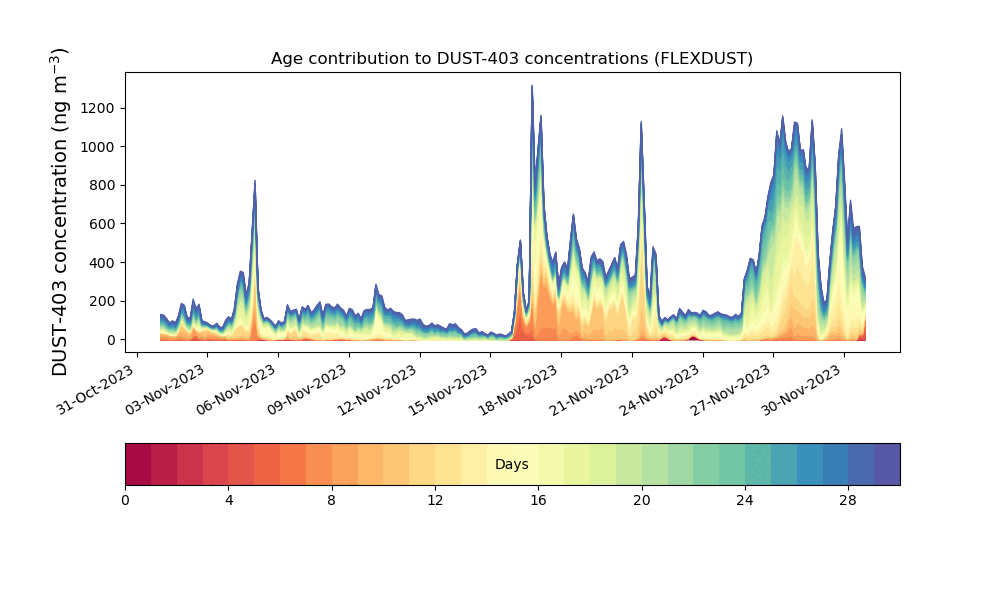 Age contribution to DUST-403 concentrations (FLEXDUST)

DUST-403 concentration (ng m$^{-3}$)

1200
1000
800
600
400
200
0

31-Oct-2023
03-Nov-2023
06-Nov-2023
09-Nov-2023
12-Nov-2023
15-Nov-2023
18-Nov-2023
21-Nov-2023
24-Nov-2023
27-Nov-2023
30-Nov-2023

Days

0
4
8
12
16
20
24
28